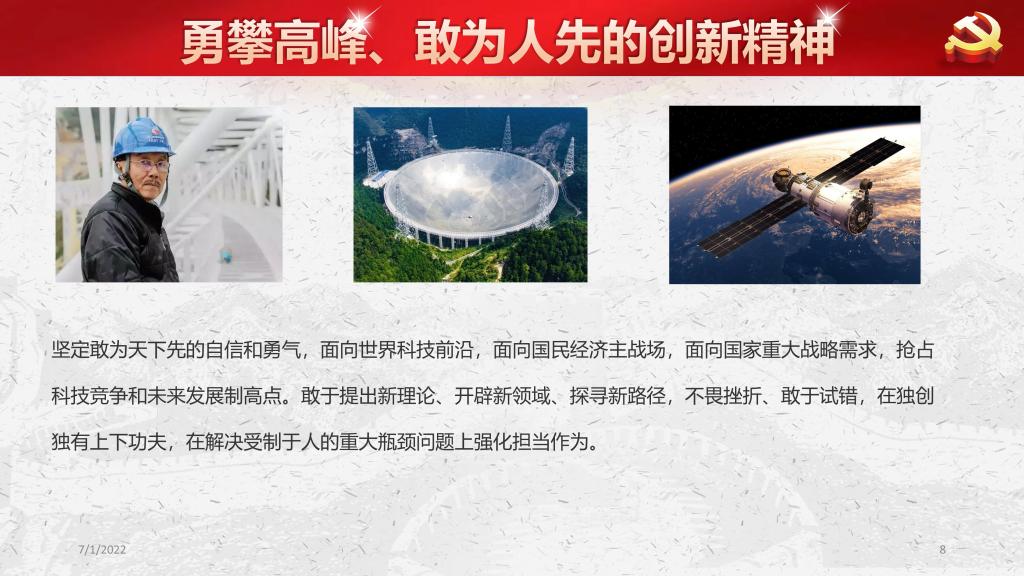 勇攀高峰、敢为人先的创新精神

坚定敢为天下先的自信和勇气，面向世界科技前沿，面向国民经济主战场，面向国家重大战略需求，抢占科技竞争和未来发展制高点。敢于提出新理论、开辟新领域、探寻新路径，不畏挫折、敢于试错，在独创独有上下功夫，在解决受制于人的重大瓶颈问题上强化担当作为。

7/1/2022

8